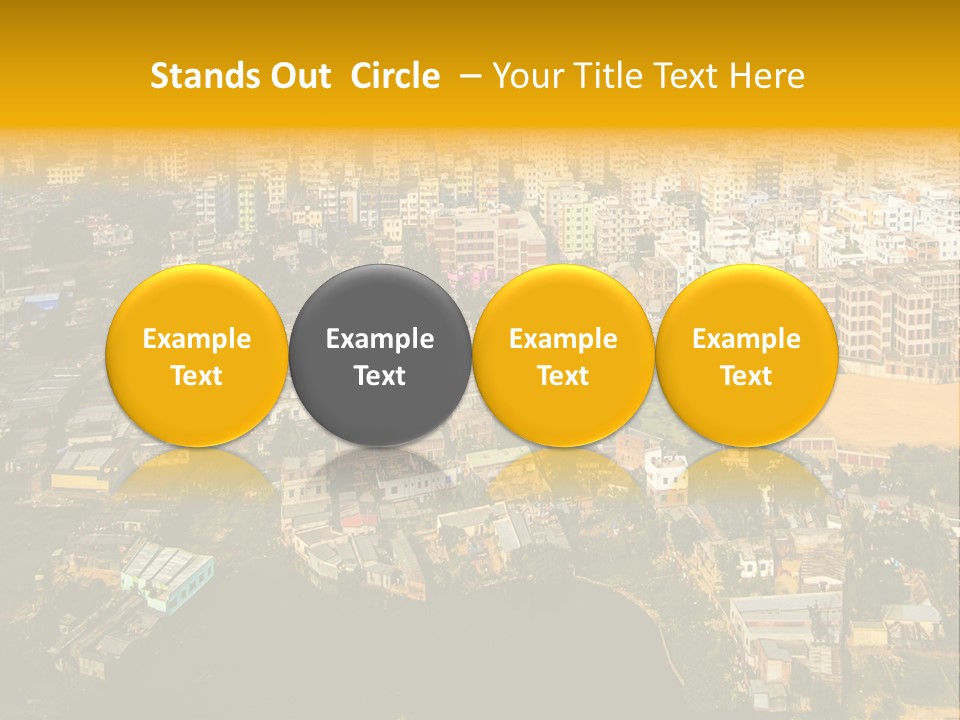 Stands Out  Circle  – Your Title Text Here

Example Text

Example Text

Example Text

Example Text